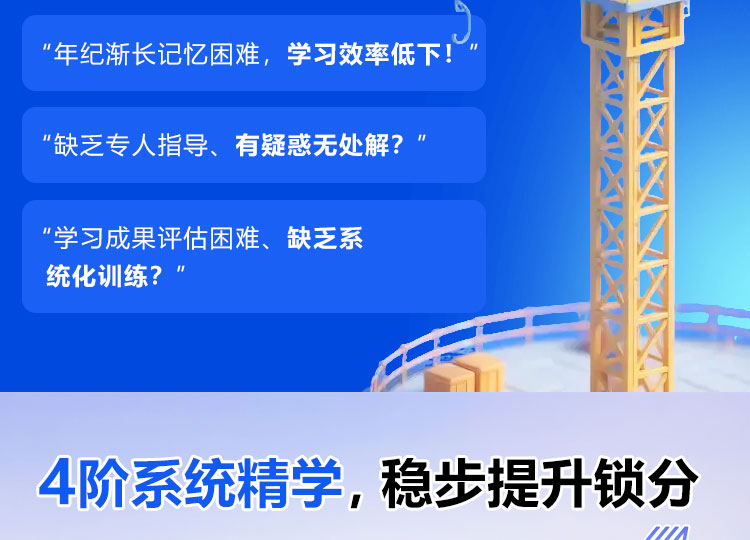 “年纪渐长记忆困难，学习效率低下！”

“缺乏专人指导、有疑惑无处解？”

“学习成果评估困难、缺乏系统化训练？”

4阶系统精学，稳步提升锁分